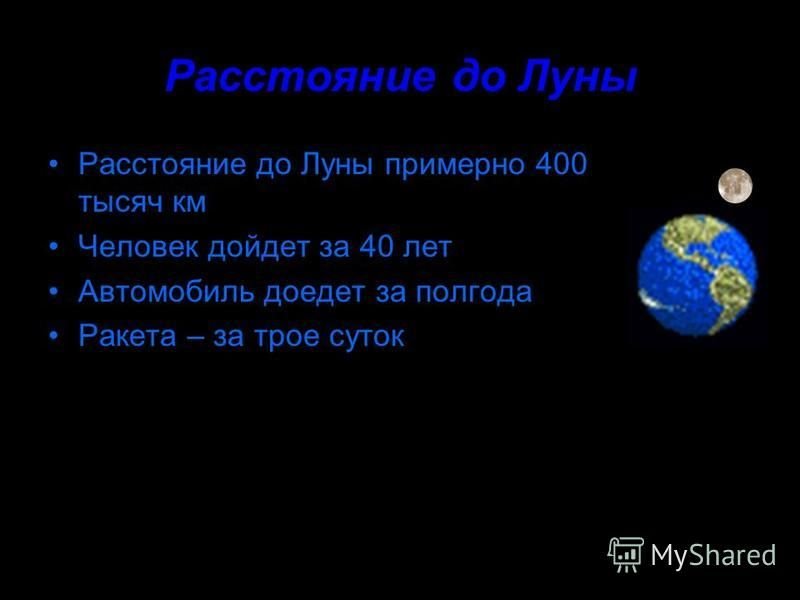 Расстояние до Луны

• Расстояние до Луны примерно 400 тысяч км
• Человек дойдет за 40 лет
• Автомобиль доедет за полгода
• Ракета – за трое суток

MyShared